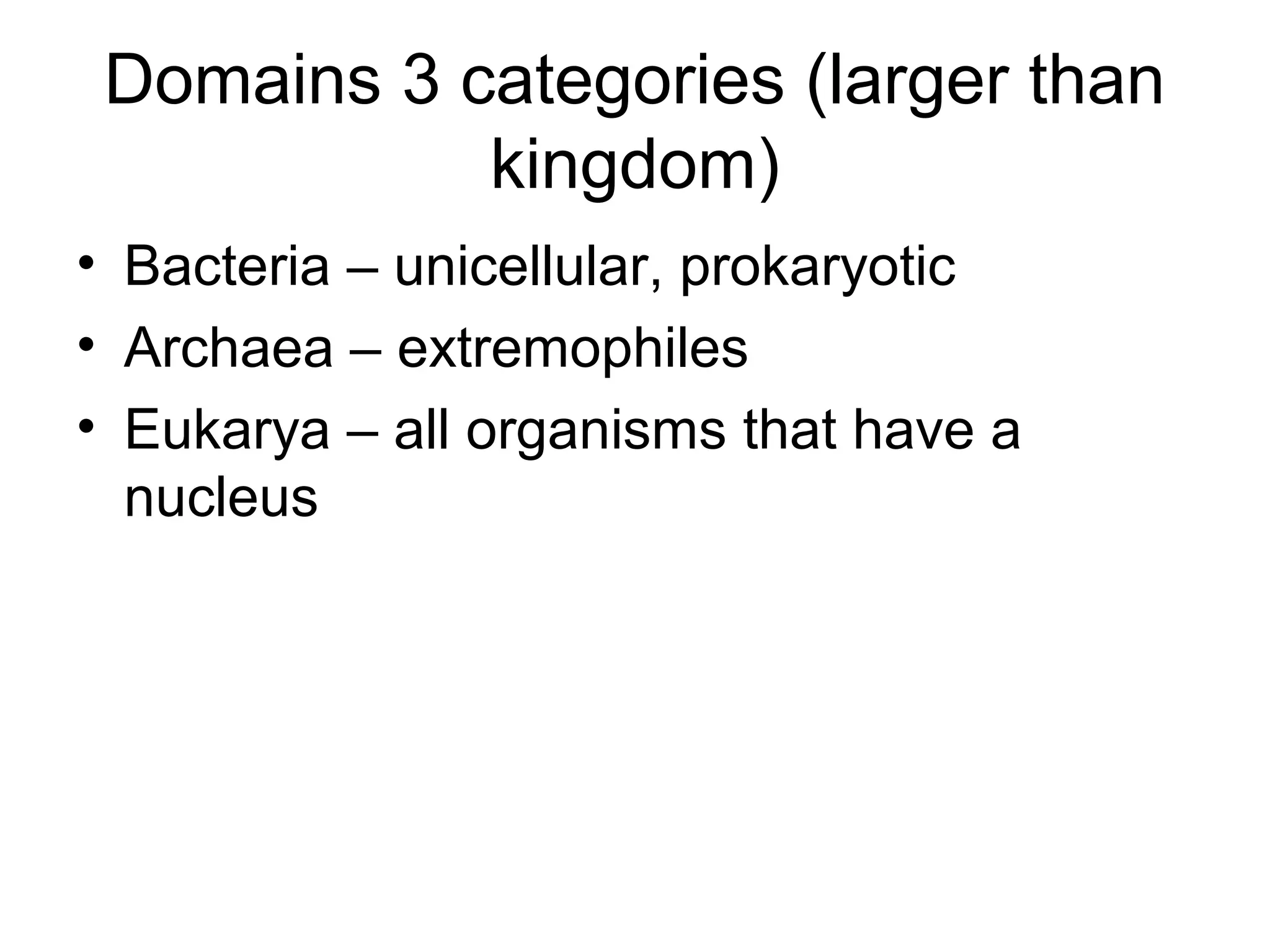 Domains 3 categories (larger than kingdom)

• Bacteria – unicellular, prokaryotic
• Archaea – extremophiles
• Eukarya – all organisms that have a nucleus